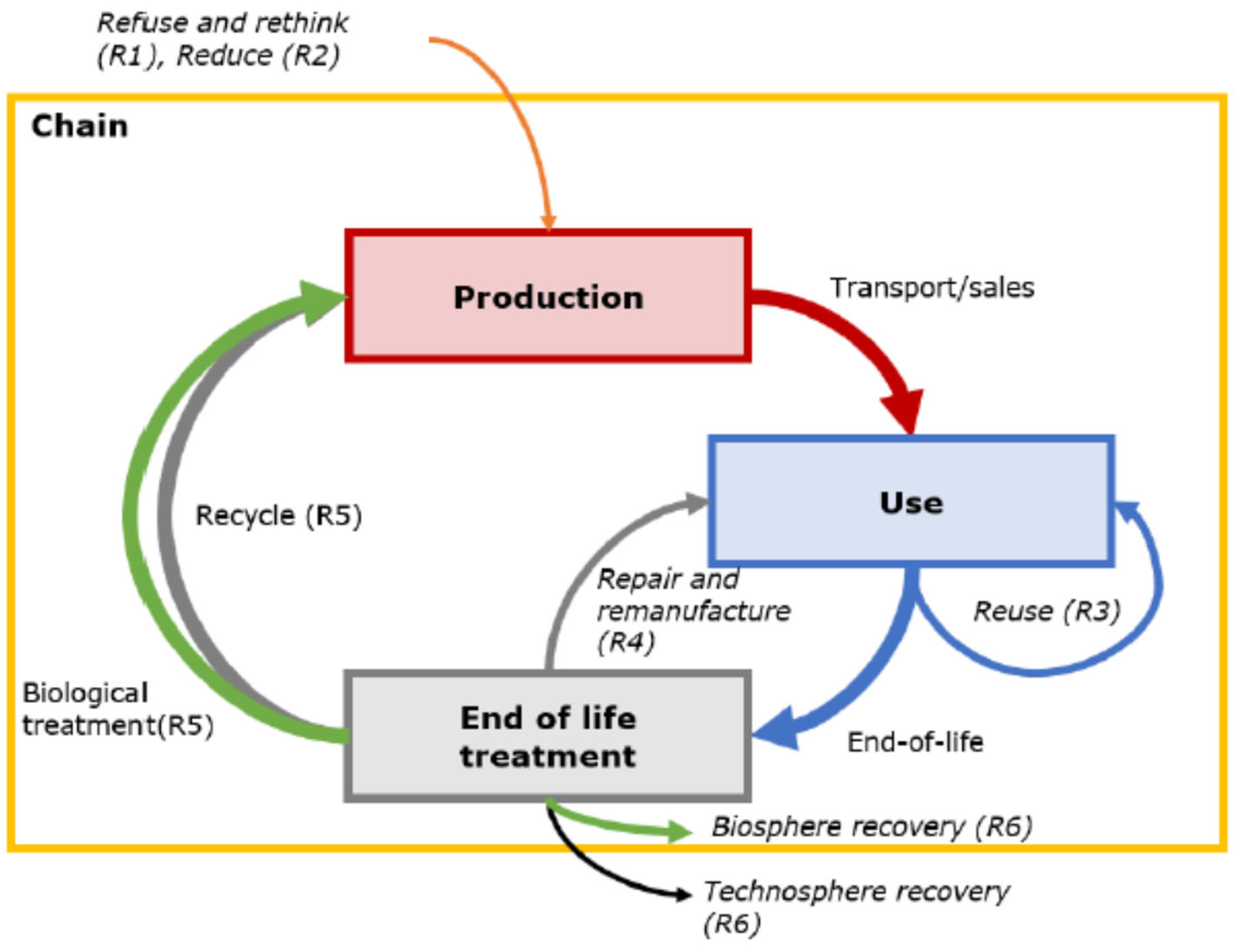 Refuse and rethink (R1), Reduce (R2)

Chain

Production

Transport/sales

Use

Recycle (R5)

Repair and remanufacture (R4)

Reuse (R3)

Biological treatment(R5)

End of life treatment

End-of-life

Biosphere recovery (R6)

Technosphere recovery (R6)